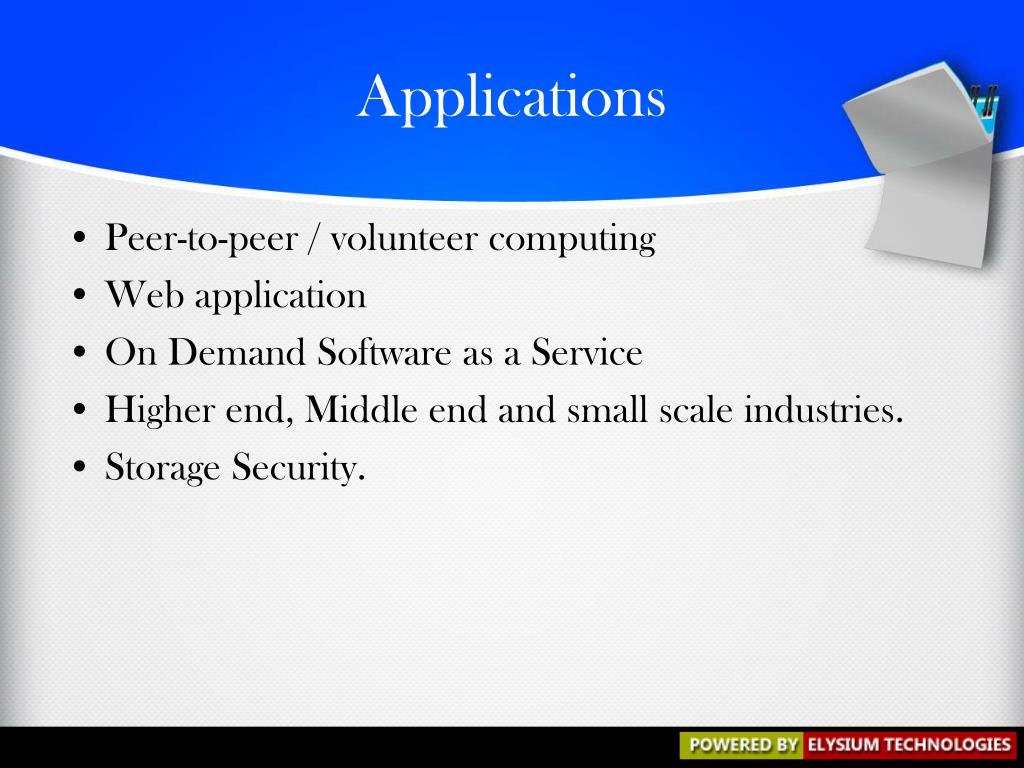 Applications

• Peer-to-peer / volunteer computing
• Web application
• On Demand Software as a Service
• Higher end, Middle end and small scale industries.
• Storage Security.

POWERED BY ELYSIUM TECHNOLOGIES